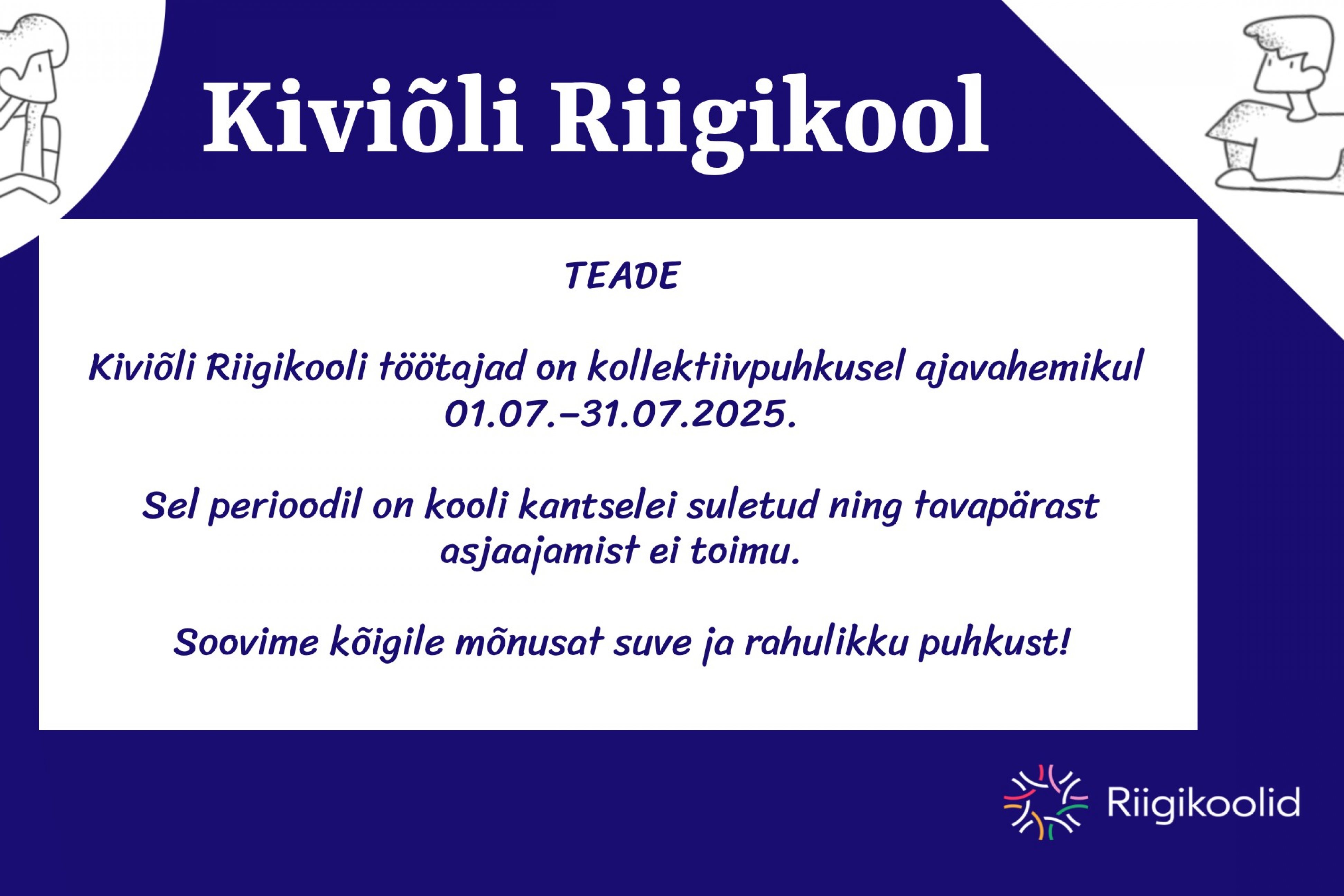 Kiviõli Riigikool

TEADE

Kiviõli Riigikooli töötajad on kollektiivpuhkusel ajavahemikul 01.07.–31.07.2025.

Sel perioodil on kooli kantselei suletud ning tavapärast asjaajamist ei toimu.

Soovime kõigile mõnusat suve ja rahulikku puhkust!

Riigikoolid